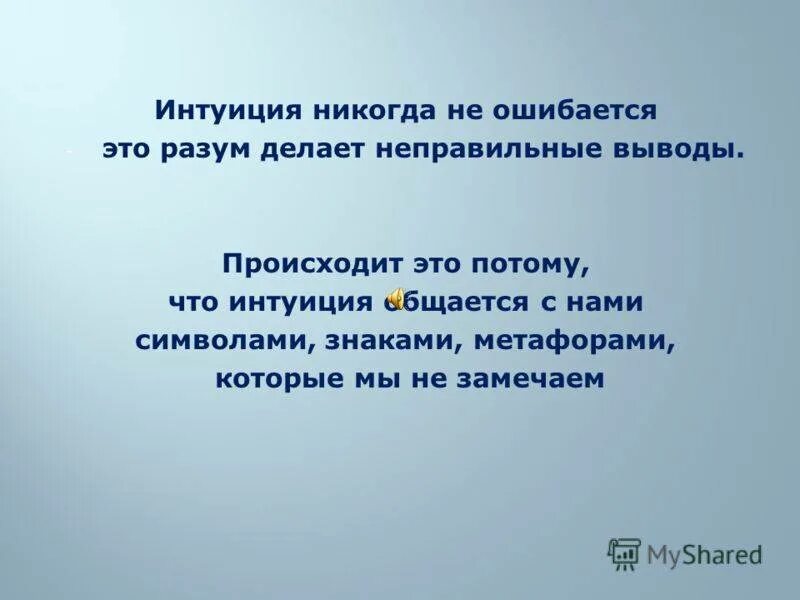 Интуиция никогда не ошибается
- это разум делает неправильные выводы.

Происходит это потому, что интуиция общается с нами символами, знаками, метафорами, которые мы не замечаем

MyShared